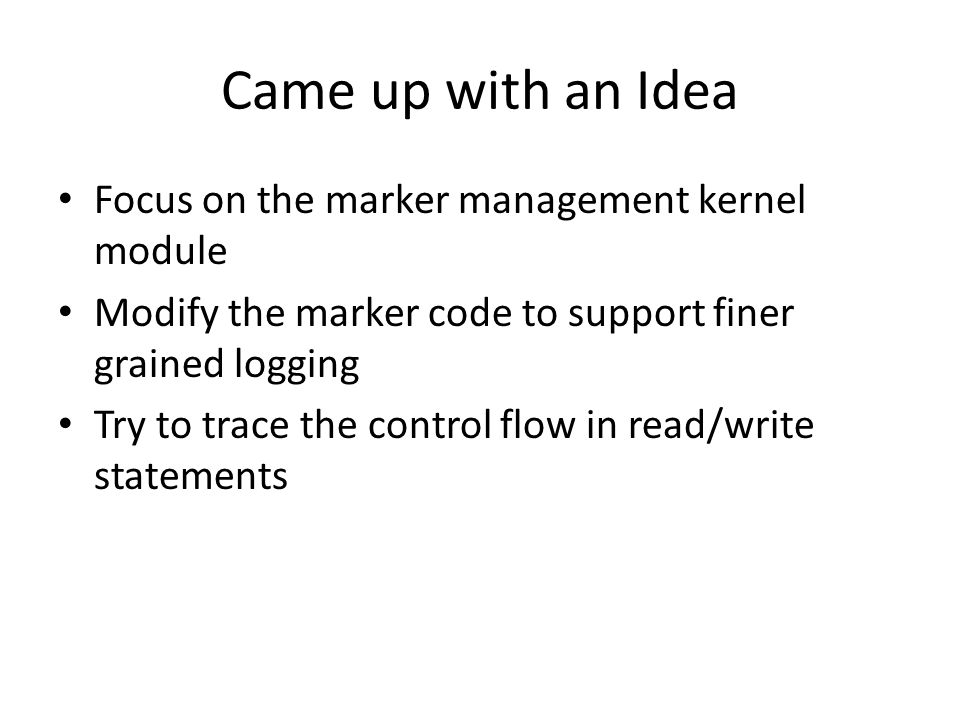 Came up with an Idea

• Focus on the marker management kernel module
• Modify the marker code to support finer grained logging
• Try to trace the control flow in read/write statements